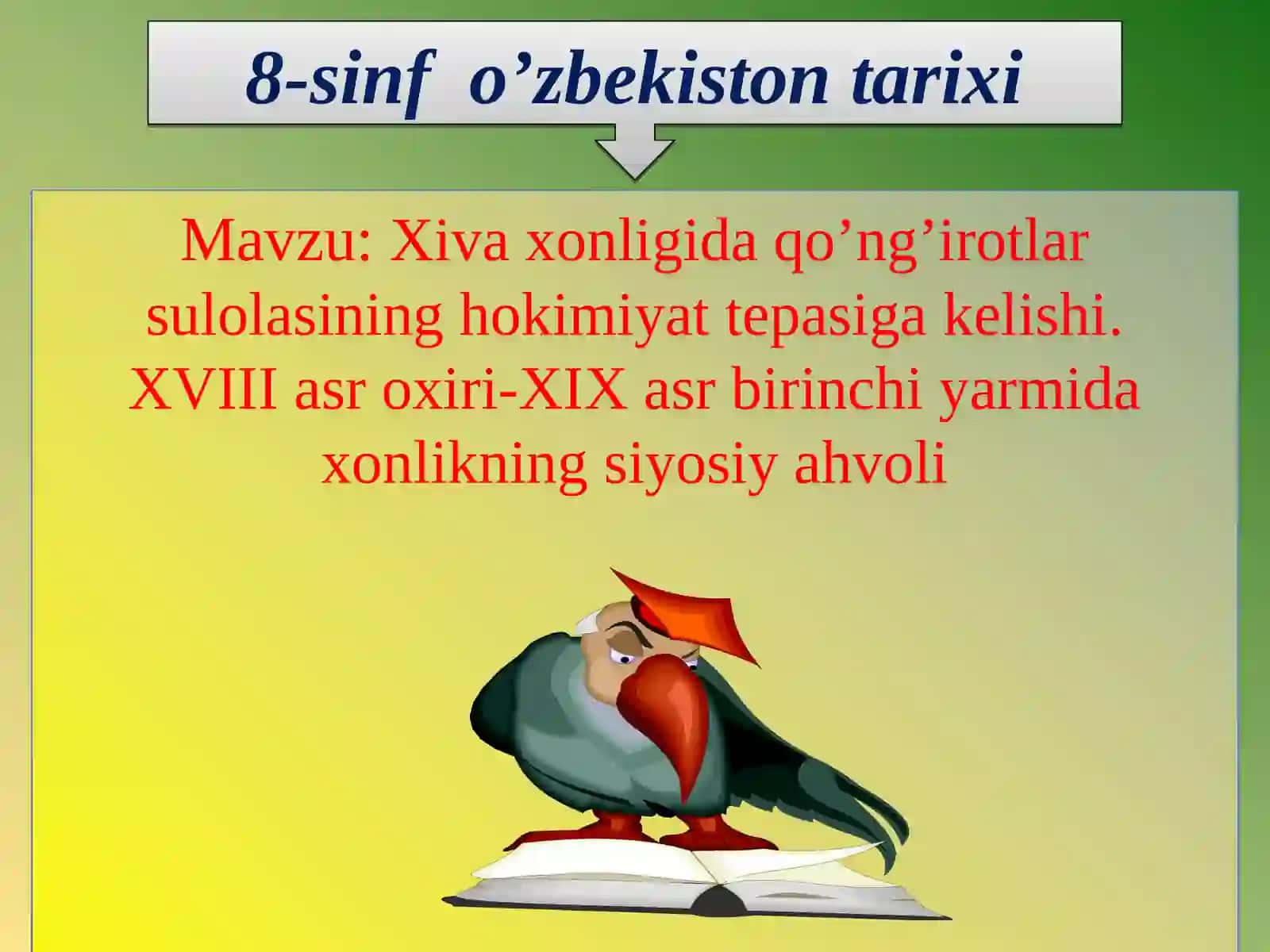 8-sinf o’zbekiston tarixi

Mavzu: Xiva xonligida qo’ng’irotlar sulolasining hokimiyat tepasiga kelishi. XVIII asr oxiri-XIX asr birinchi yarmida xonlikning siyosiy ahvoli